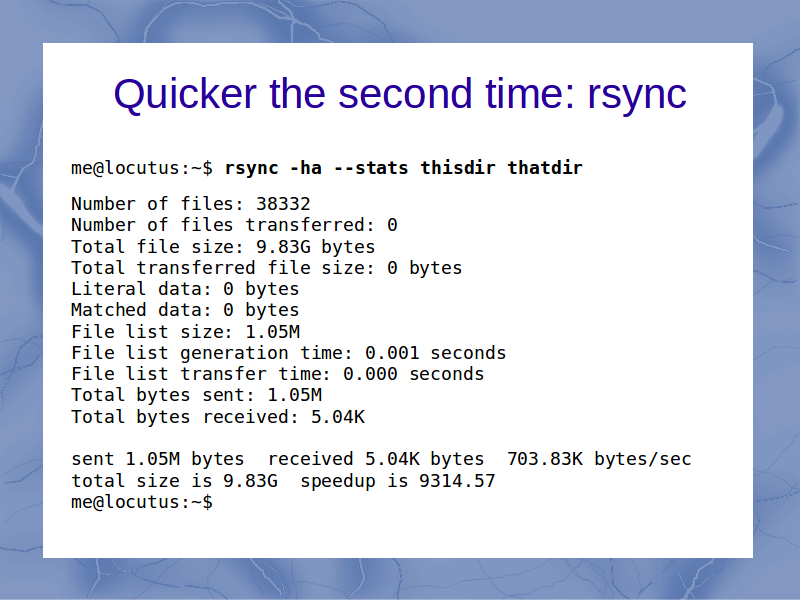 Quicker the second time: rsync

me@locutus:~$ rsync -ha --stats thisdir thatdir

Number of files: 38332
Number of files transferred: 0
Total file size: 9.83G bytes
Total transferred file size: 0 bytes
Literal data: 0 bytes
Matched data: 0 bytes
File list size: 1.05M
File list generation time: 0.001 seconds
File list transfer time: 0.000 seconds
Total bytes sent: 1.05M
Total bytes received: 5.04K

sent 1.05M bytes  received 5.04K bytes  703.83K bytes/sec
total size is 9.83G  speedup is 9314.57
me@locutus:~$